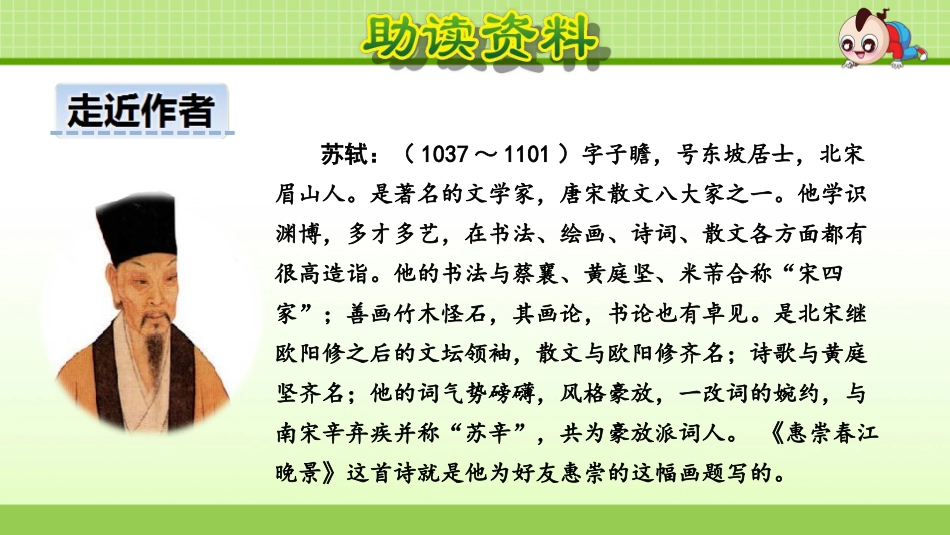 助读资料

走近作者

苏轼：（1037～1101）字子瞻，号东坡居士，北宋眉山人。是著名的文学家，唐宋散文八大家之一。他学识渊博，多才多艺，在书法、绘画、诗词、散文各方面都有很高造诣。他的书法与蔡襄、黄庭坚、米芾合称“宋四家”；善画竹木怪石，其画论，书论也有卓见。是北宋继欧阳修之后的文坛领袖，散文与欧阳修齐名；诗歌与黄庭坚齐名；他的词气势磅礴，风格豪放，一改词的婉约，与南宋辛弃疾并称“苏辛”，共为豪放派词人。《惠崇春江晚景》这首诗就是他为好友惠崇的这幅画题写的。